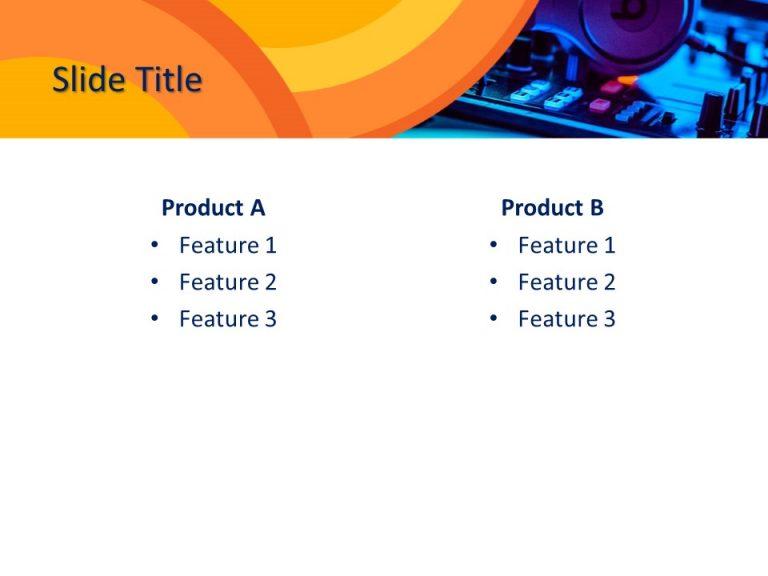 Slide Title

Product A
• Feature 1
• Feature 2
• Feature 3

Product B
• Feature 1
• Feature 2
• Feature 3